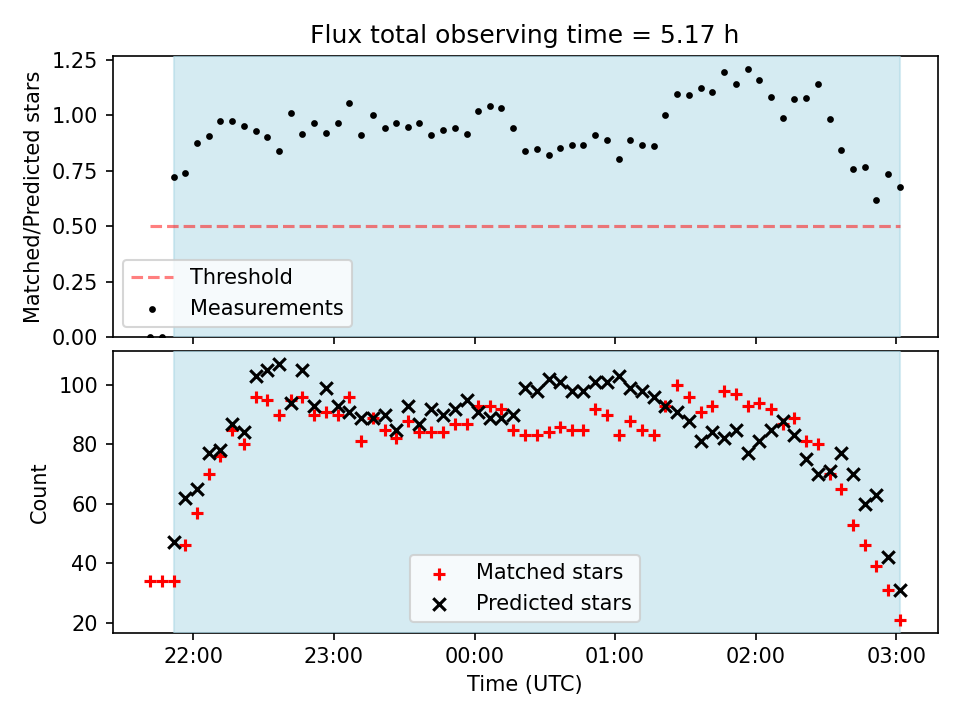 Flux total observing time = 5.17 h

Matched/Predicted stars

1.25
1.00
0.75
0.50
0.25
0.00

Threshold
Measurements

Count

100
80
60
40
20

Matched stars
Predicted stars

22:00
23:00
00:00
01:00
02:00
03:00

Time (UTC)